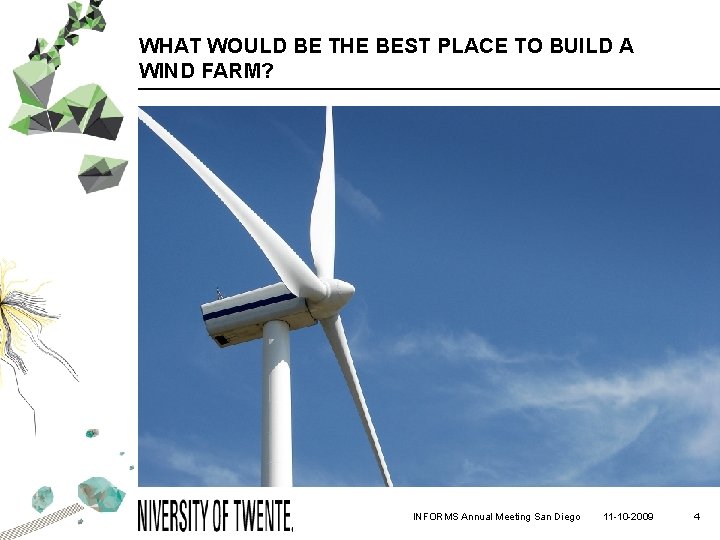 WHAT WOULD BE THE BEST PLACE TO BUILD A WIND FARM?

NIVERSITY OF TWENTE.

INFORMS Annual Meeting San Diego 11-10-2009 4